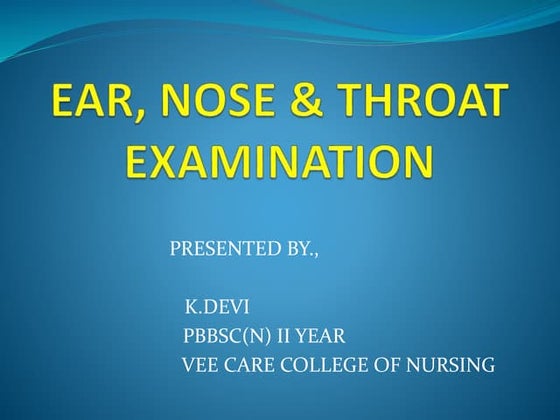 EAR, NOSE & THROAT EXAMINATION

PRESENTED BY.,

K.DEVI
PBBSC(N) II YEAR
VEE CARE COLLEGE OF NURSING